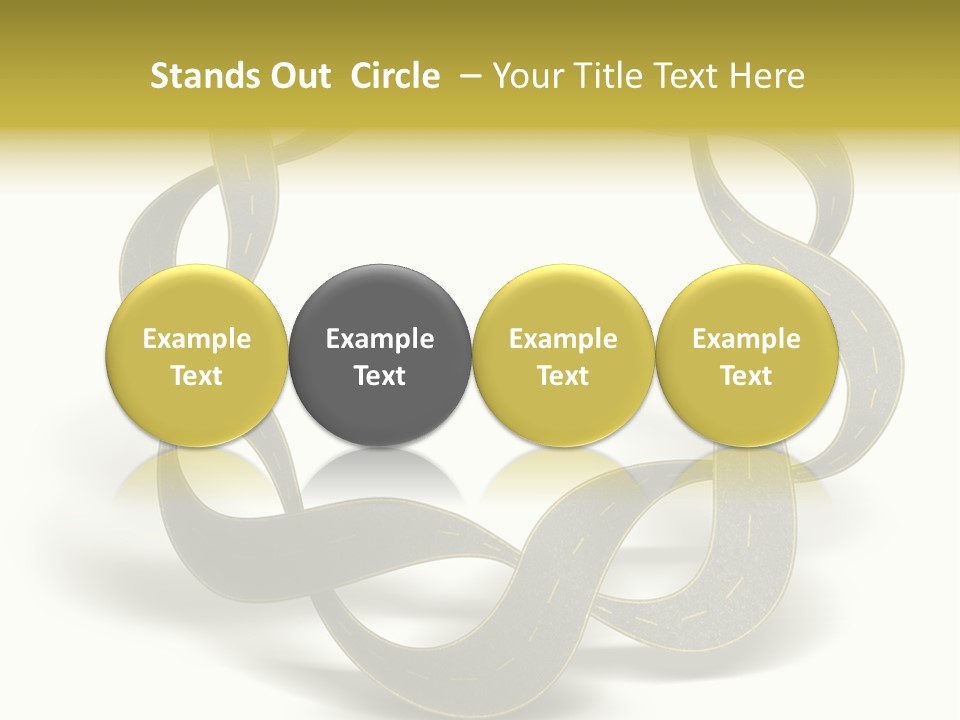 Stands Out  Circle  – Your Title Text Here

Example Text

Example Text

Example Text

Example Text